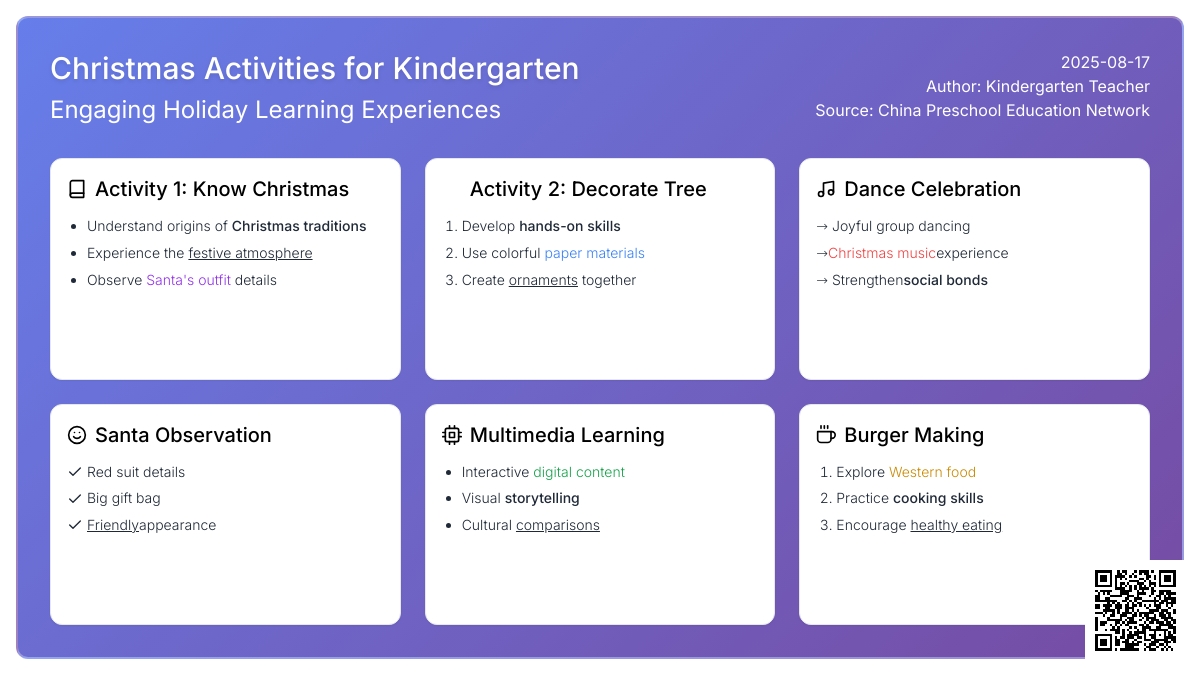 Christmas Activities for Kindergarten

Engaging Holiday Learning Experiences

2025-08-17
Author: Kindergarten Teacher
Source: China Preschool Education Network

Activity 1: Know Christmas

- Understand origins of Christmas traditions
- Experience the festive atmosphere
- Observe Santa's outfit details

Activity 2: Decorate Tree

1. Develop hands-on skills
2. Use colorful paper materials
3. Create ornaments together

Dance Celebration

→ Joyful group dancing
→Christmas musicexperience
→ Strengthensocial bonds

Santa Observation

✓ Red suit details
✓ Big gift bag
✓ Friendlyappearance

Multimedia Learning

- Interactive digital content
- Visual storytelling
- Cultural comparisons

Burger Making

1. Explore Western food
2. Practice cooking skills
3. Encourage healthy eating